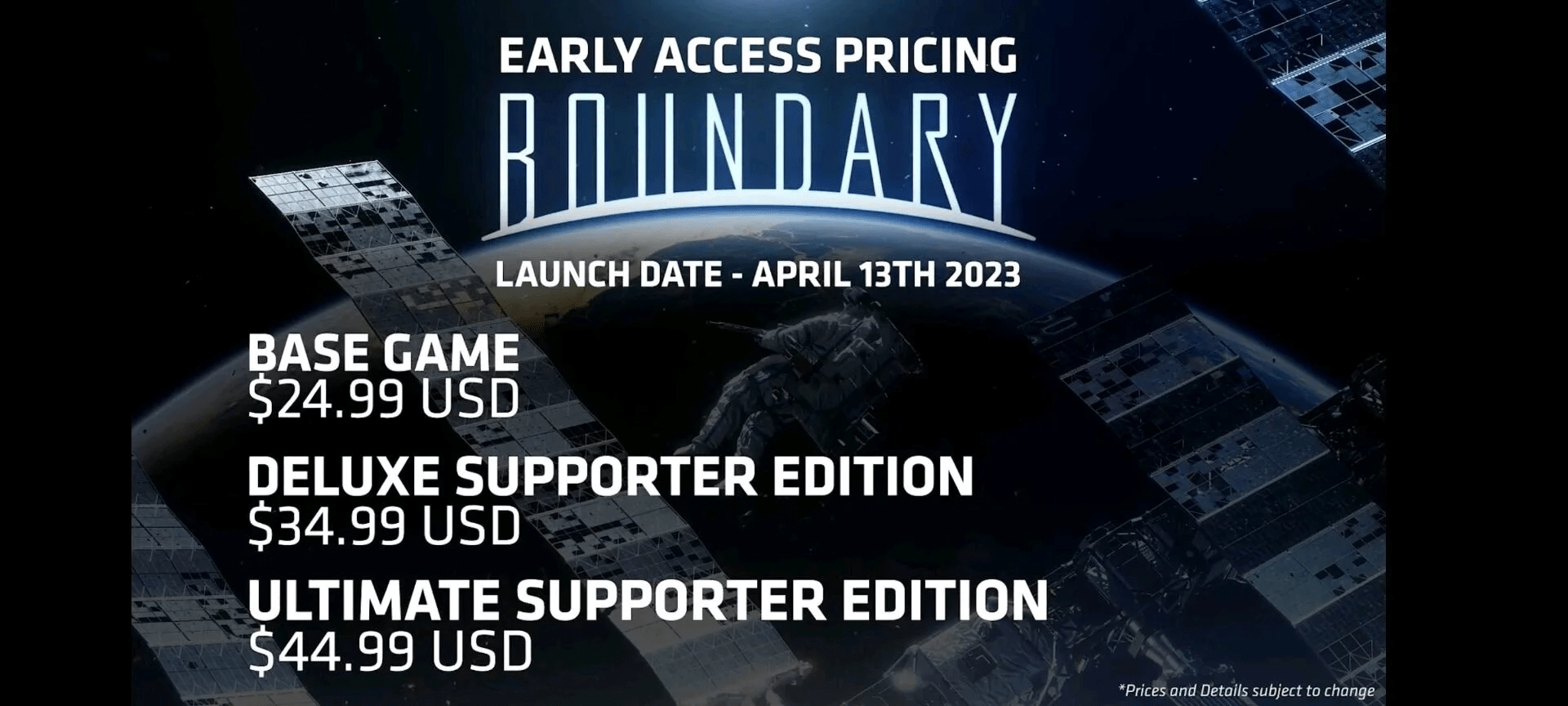 EARLY ACCESS PRICING

BOUNDARY

LAUNCH DATE - APRIL 13TH 2023

BASE GAME
$24.99 USD

DELUXE SUPPORTER EDITION
$34.99 USD

ULTIMATE SUPPORTER EDITION
$44.99 USD

*Prices and Details subject to change